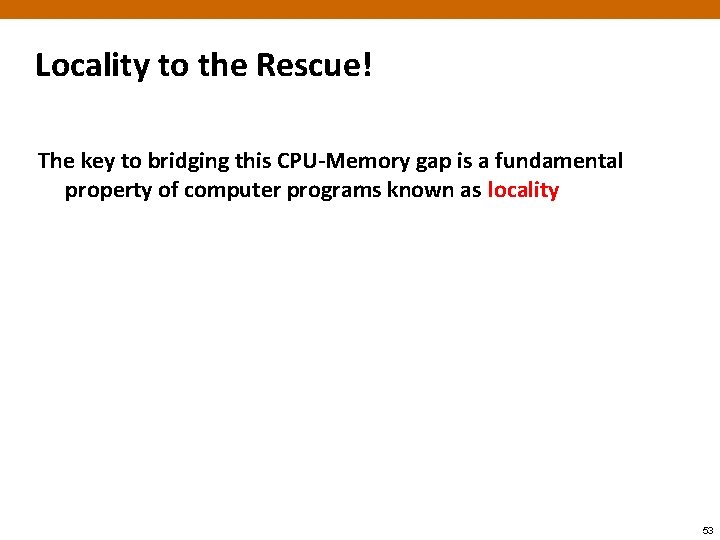 Locality to the Rescue!

The key to bridging this CPU-Memory gap is a fundamental property of computer programs known as locality

53